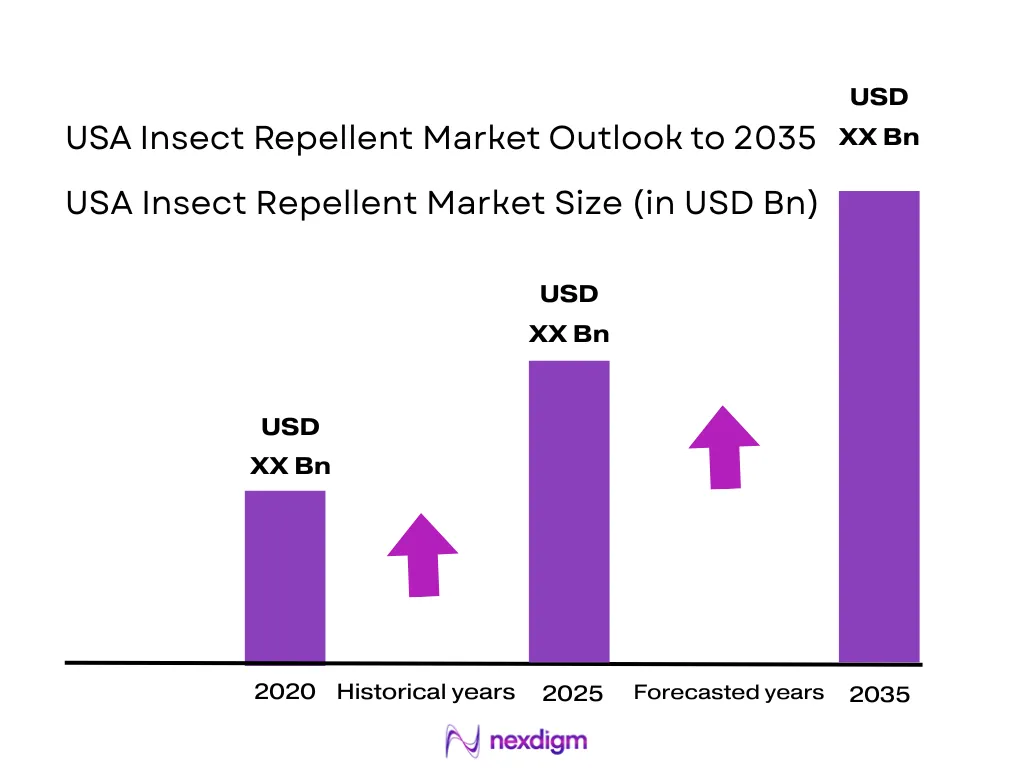 USA Insect Repellent Market Outlook to 2035

USA Insect Repellent Market Size (in USD Bn)

USD XX Bn

USD XX Bn

USD XX Bn

2020 Historical years 2025 Forecasted years 2035

nexdigm